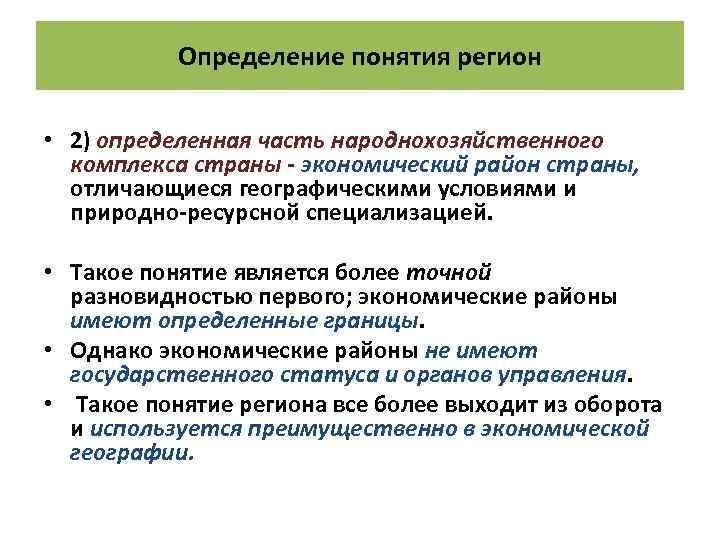 Определение понятия регион

• 2) определенная часть народнохозяйственного комплекса страны - экономический район страны, отличающиеся географическими условиями и природно-ресурсной специализацией.

• Такое понятие является более точной разновидностью первого; экономические районы имеют определенные границы.

• Однако экономические районы не имеют государственного статуса и органов управления.

• Такое понятие региона все более выходит из оборота и используется преимущественно в экономической географии.